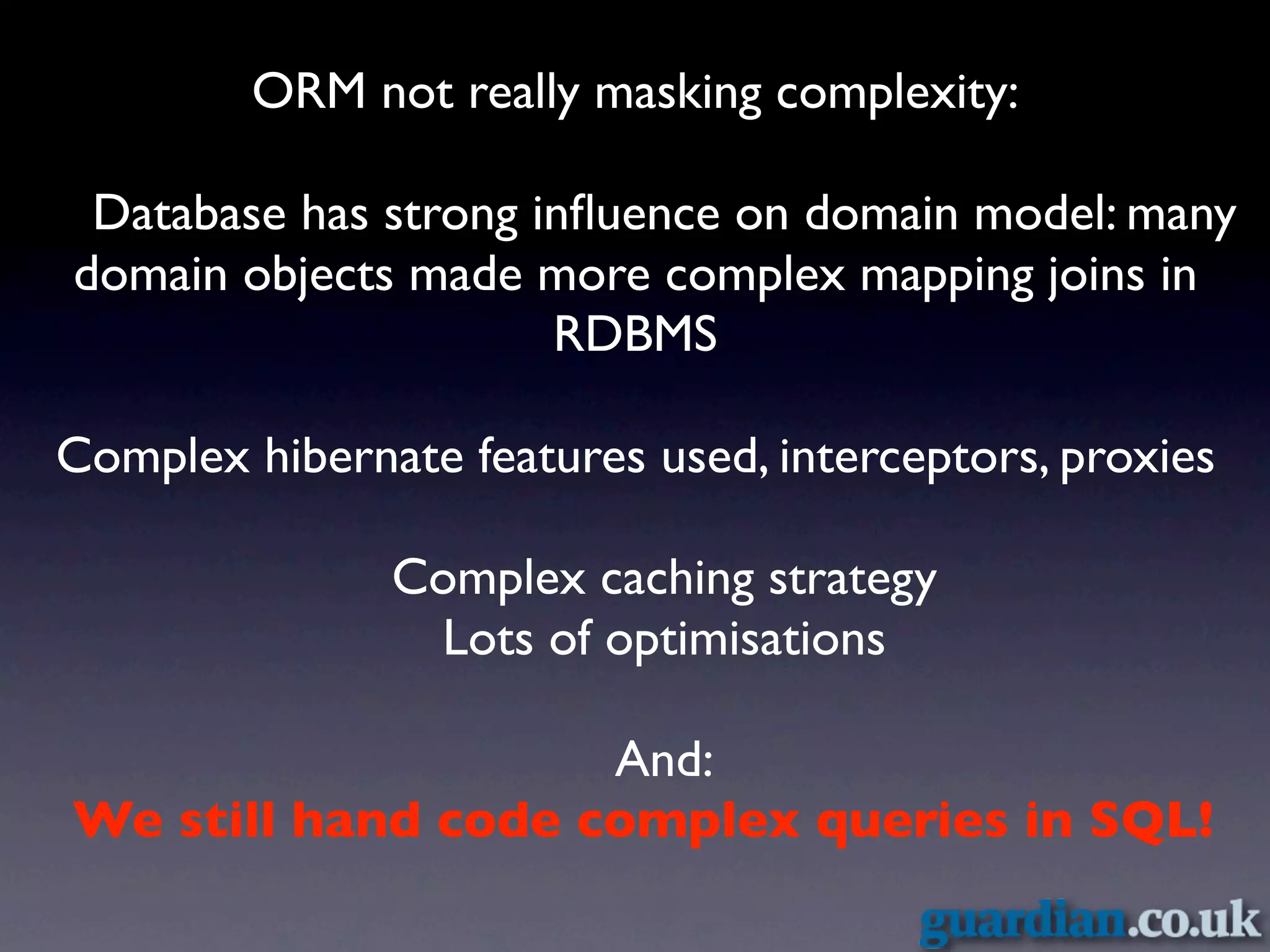 ORM not really masking complexity:

Database has strong influence on domain model: many domain objects made more complex mapping joins in RDBMS

Complex hibernate features used, interceptors, proxies

Complex caching strategy
Lots of optimisations

And:
We still hand code complex queries in SQL!

guardian.co.uk